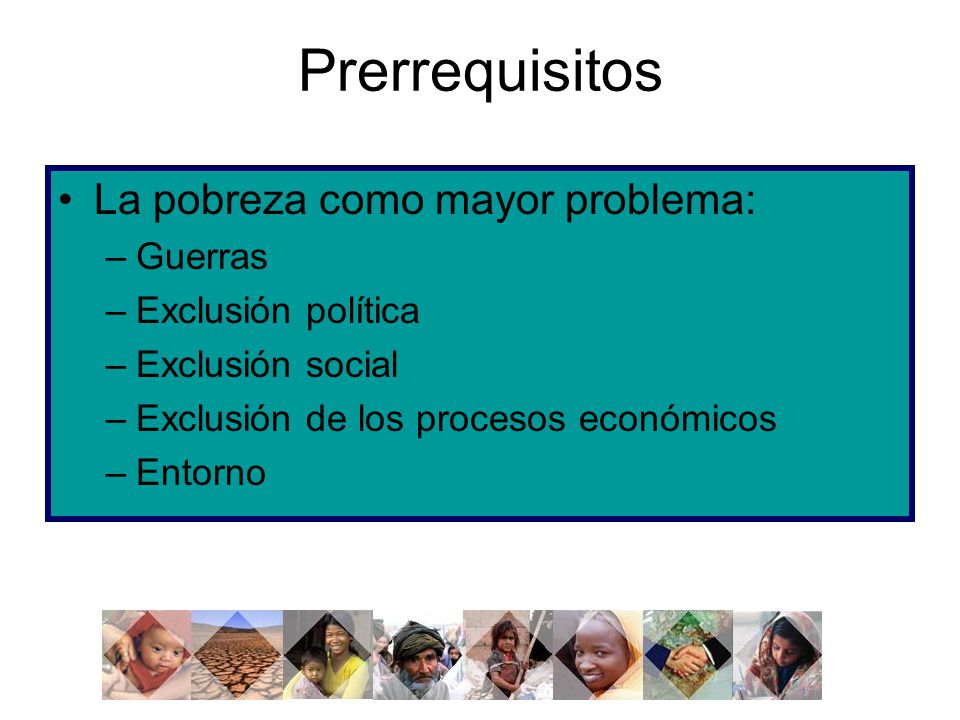 Prerrequisitos

• La pobreza como mayor problema:
– Guerras
– Exclusión política
– Exclusión social
– Exclusión de los procesos económicos
– Entorno